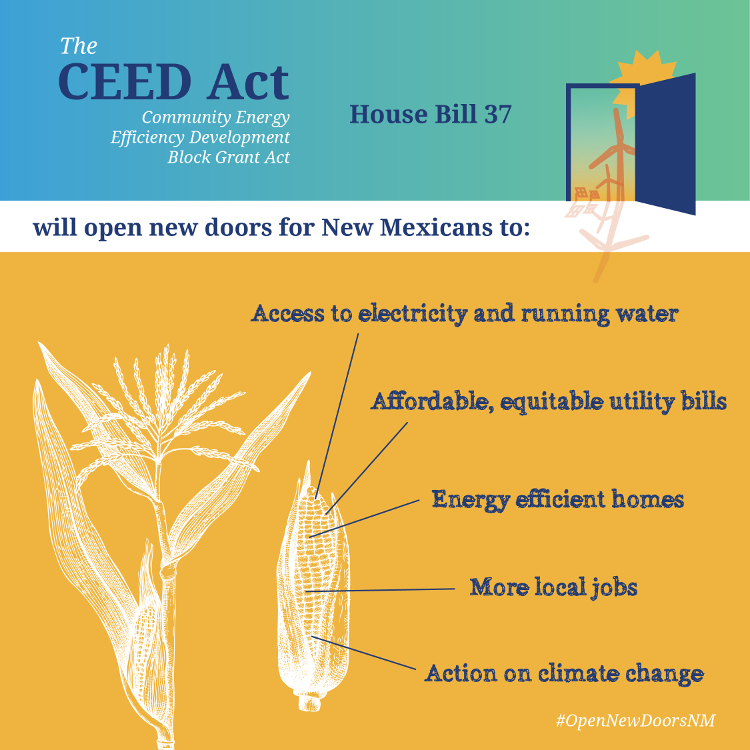 The
CEED Act
Community Energy Efficiency Development Block Grant Act

House Bill 37

will open new doors for New Mexicans to:

Access to electricity and running water

Affordable, equitable utility bills

Energy efficient homes

More local jobs

Action on climate change

#OpenNewDoorsNM